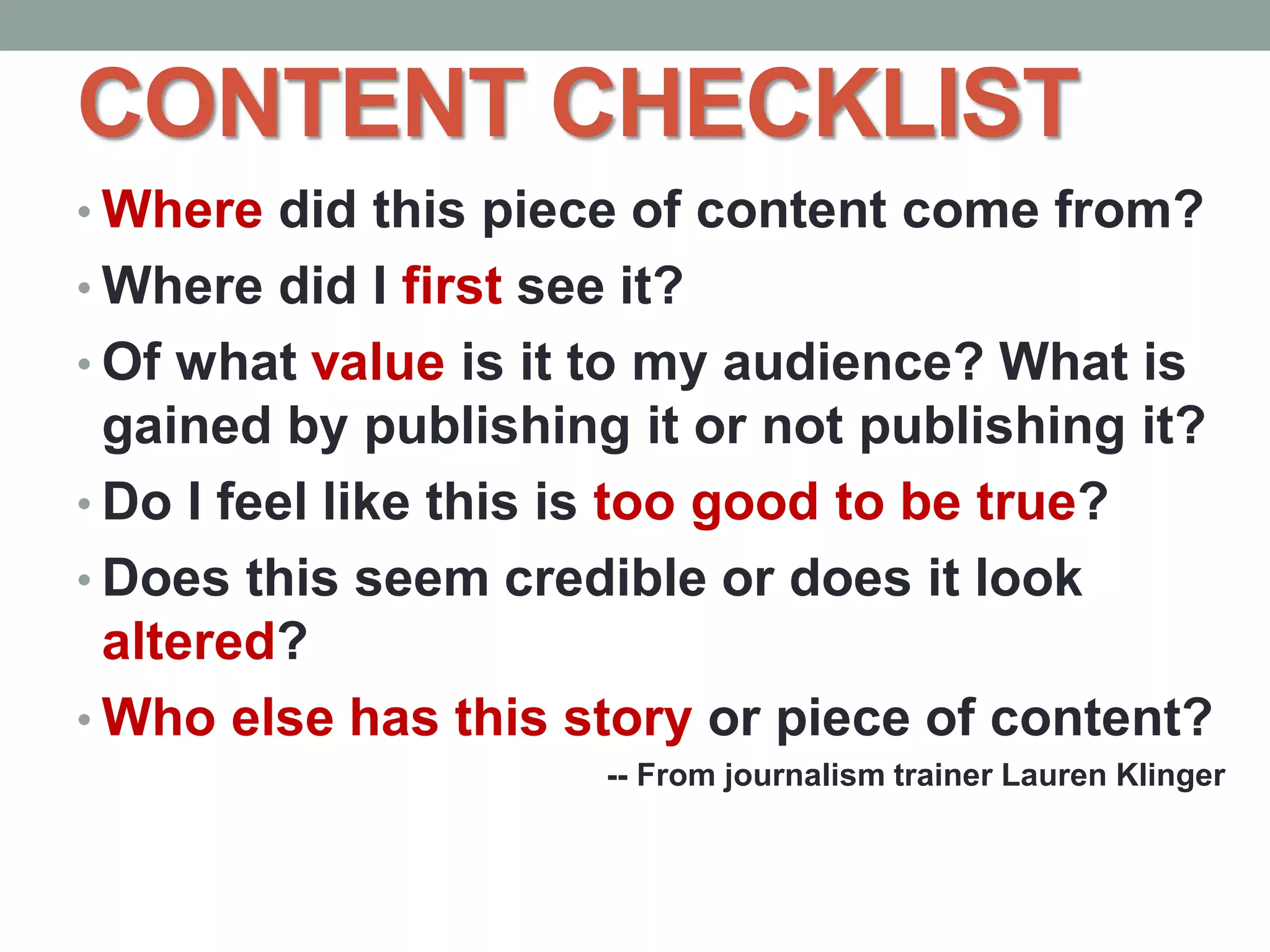 CONTENT CHECKLIST

• Where did this piece of content come from?
• Where did I first see it?
• Of what value is it to my audience? What is gained by publishing it or not publishing it?
• Do I feel like this is too good to be true?
• Does this seem credible or does it look altered?
• Who else has this story or piece of content?

-- From journalism trainer Lauren Klinger